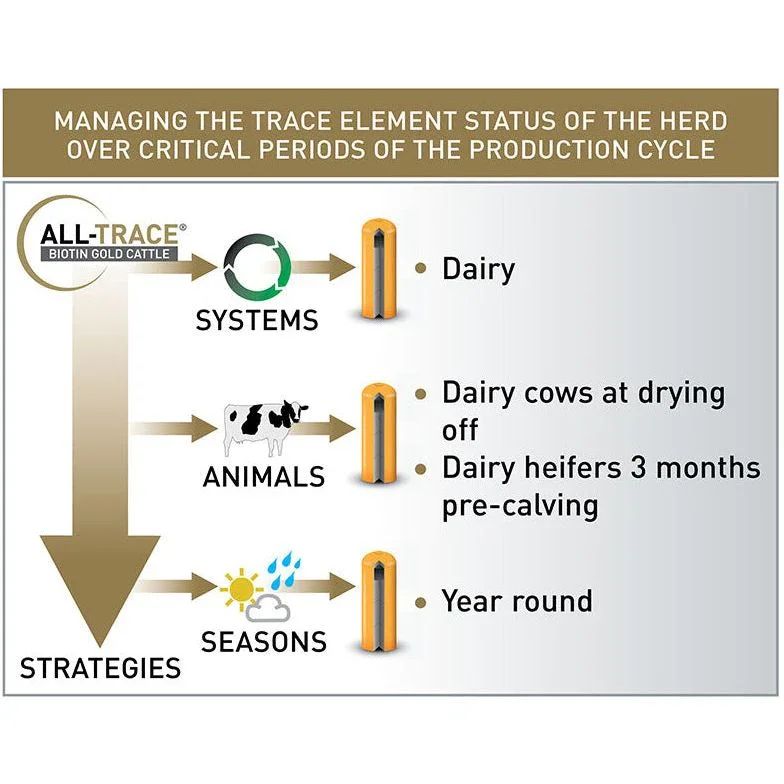 MANAGING THE TRACE ELEMENT STATUS OF THE HERD OVER CRITICAL PERIODS OF THE PRODUCTION CYCLE

ALL-TRACE®
BIOTIN GOLD CATTLE

SYSTEMS

• Dairy

ANIMALS

• Dairy cows at drying off
• Dairy heifers 3 months pre-calving

SEASONS

• Year round

STRATEGIES